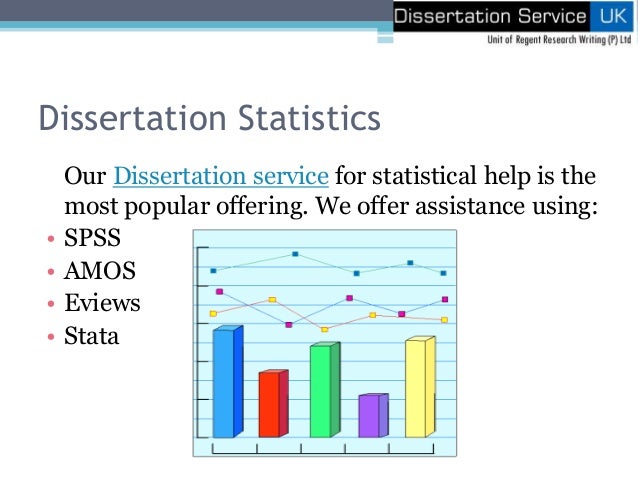 Dissertation Service UK
Unit of Regent Research Writing (P) Ltd

Dissertation Statistics

Our Dissertation service for statistical help is the most popular offering. We offer assistance using:

• SPSS
• AMOS
• Eviews
• Stata